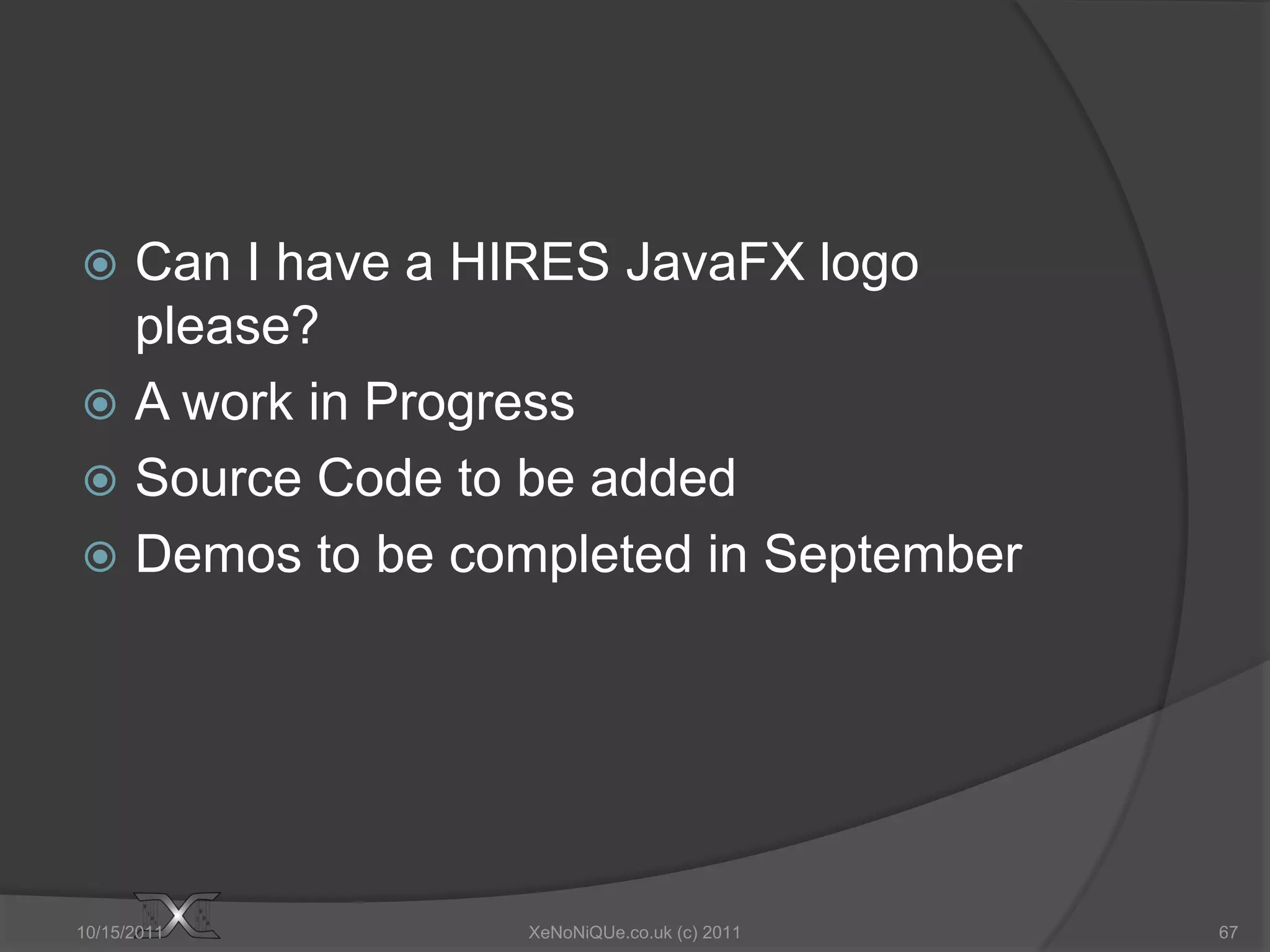 Can I have a HIRES JavaFX logo please?
A work in Progress
Source Code to be added
Demos to be completed in September

10/15/2011 XeNoNiQUe.co.uk (c) 2011 67